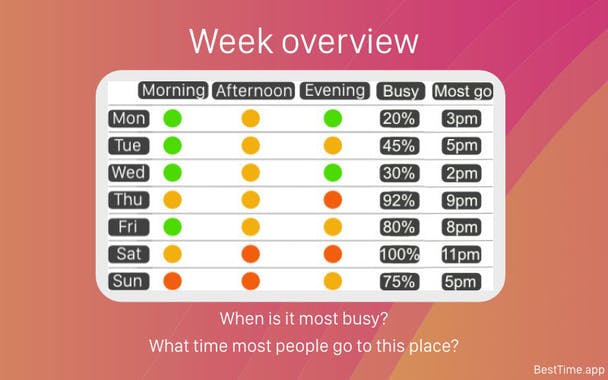 Week overview

| | Morning | Afternoon | Evening | Busy | Most go |
|---|---|---|---|---|---|
| Mon | | | | 20% | 3pm |
| Tue | | | | 45% | 5pm |
| Wed | | | | 30% | 2pm |
| Thu | | | | 92% | 9pm |
| Fri | | | | 80% | 8pm |
| Sat | | | | 100% | 11pm |
| Sun | | | | 75% | 5pm |

When is it most busy?

What time most people go to this place?

BestTime.app